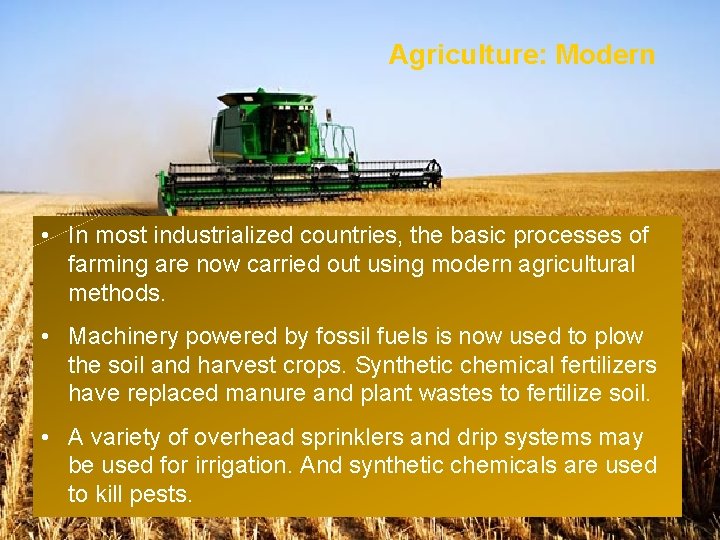 Agriculture: Modern

• In most industrialized countries, the basic processes of farming are now carried out using modern agricultural methods.

• Machinery powered by fossil fuels is now used to plow the soil and harvest crops. Synthetic chemical fertilizers have replaced manure and plant wastes to fertilize soil.

• A variety of overhead sprinklers and drip systems may be used for irrigation. And synthetic chemicals are used to kill pests.